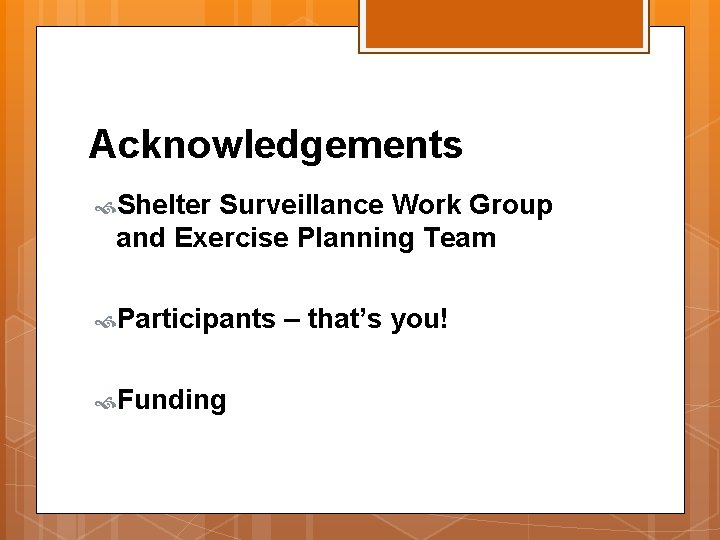 Acknowledgements

Shelter Surveillance Work Group and Exercise Planning Team

Participants – that's you!

Funding